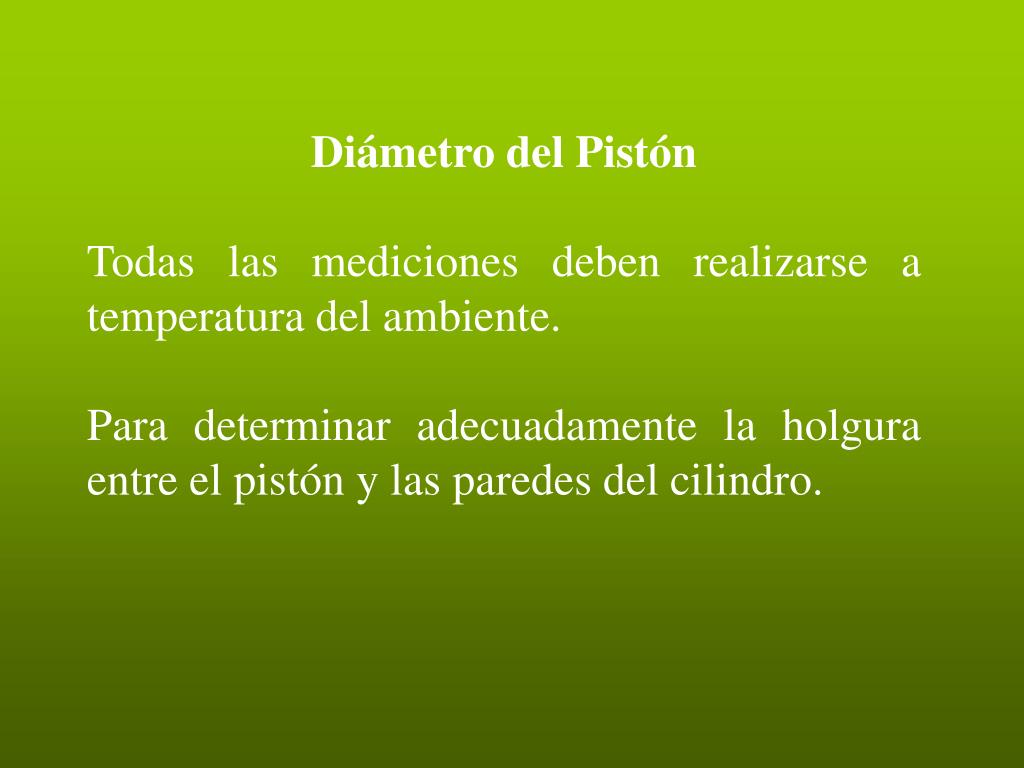 Diámetro del Pistón

Todas las mediciones deben realizarse a temperatura del ambiente.

Para determinar adecuadamente la holgura entre el pistón y las paredes del cilindro.